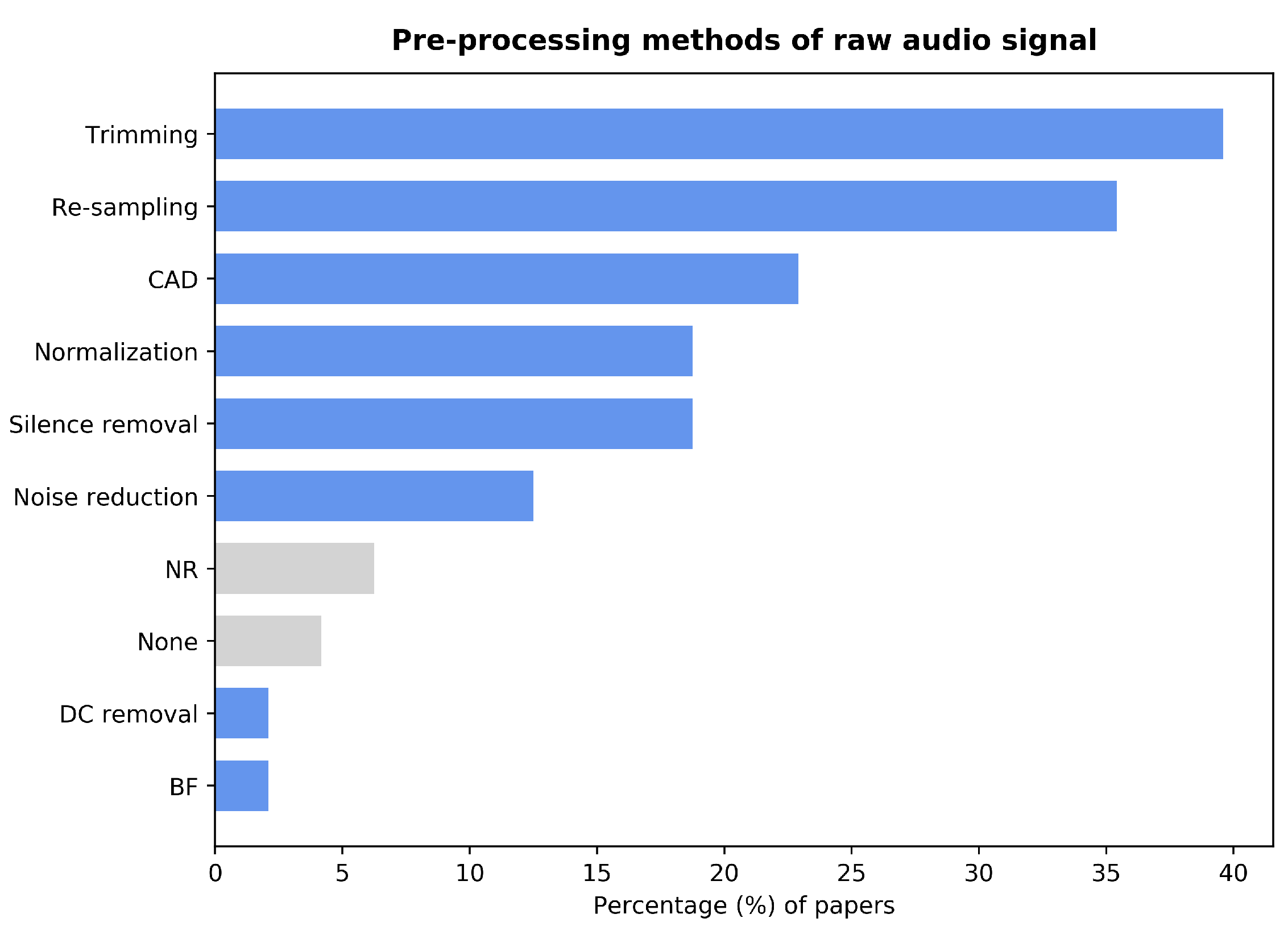 Pre-processing methods of raw audio signal

Trimming
Re-sampling
CAD
Normalization
Silence removal
Noise reduction
NR
None
DC removal
BF

0
5
10
15
20
25
30
35
40
Percentage (%) of papers